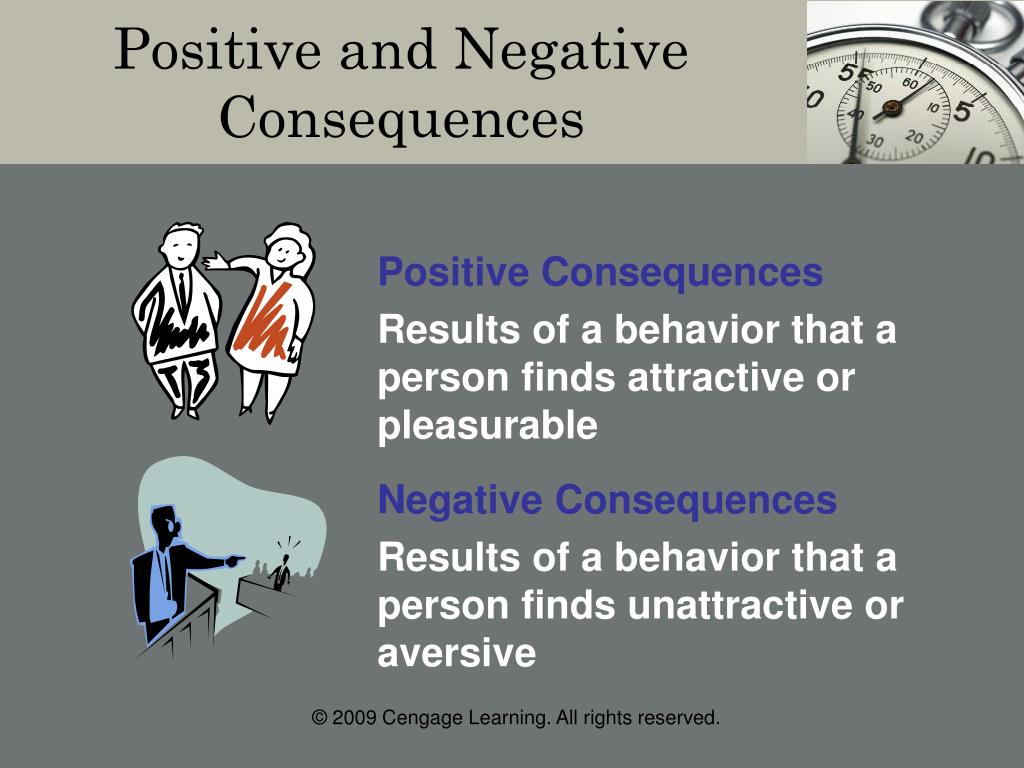 Positive and Negative Consequences

Positive Consequences

Results of a behavior that a person finds attractive or pleasurable

Negative Consequences

Results of a behavior that a person finds unattractive or aversive

© 2009 Cengage Learning. All rights reserved.